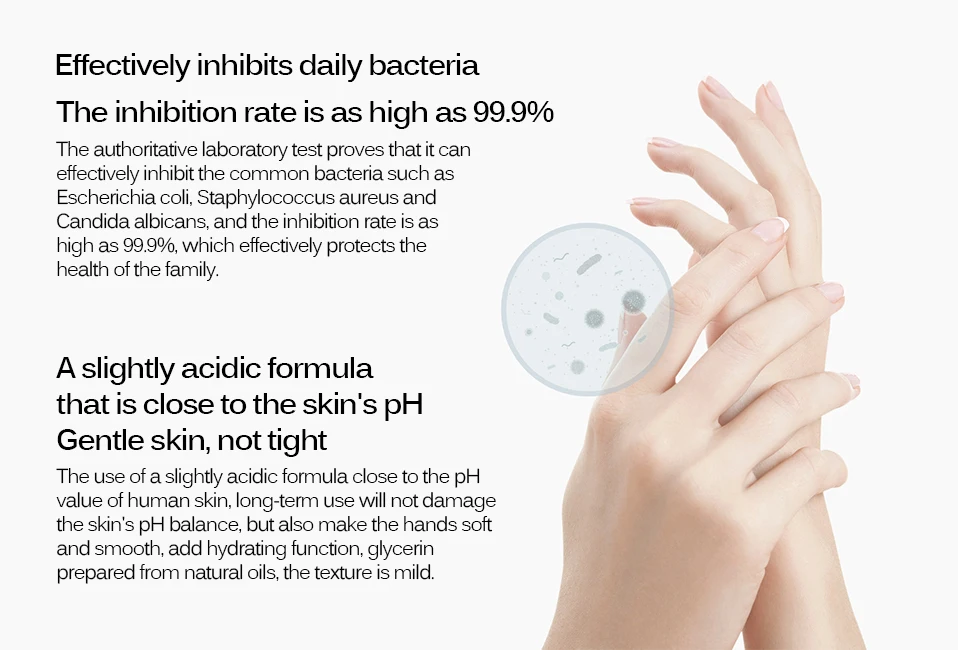 Effectively inhibits daily bacteria

The inhibition rate is as high as 99.9%

The authoritative laboratory test proves that it can effectively inhibit the common bacteria such as Escherichia coli, Staphylococcus aureus and Candida albicans, and the inhibition rate is as high as 99.9%, which effectively protects the health of the family.

A slightly acidic formula that is close to the skin's pH Gentle skin, not tight

The use of a slightly acidic formula close to the pH value of human skin, long-term use will not damage the skin's pH balance, but also make the hands soft and smooth, add hydrating function, glycerin prepared from natural oils, the texture is mild.